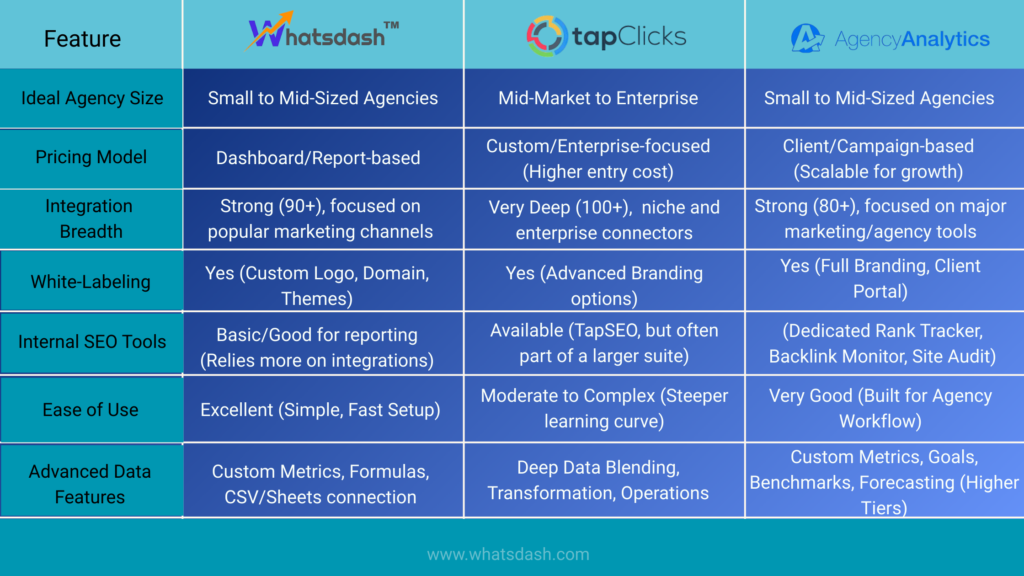 | Feature | Whatsdash™ | tapClicks | AgencyAnalytics |
|---|---|---|---|
| Ideal Agency Size | Small to Mid-Sized Agencies | Mid-Market to Enterprise | Small to Mid-Sized Agencies |
| Pricing Model | Dashboard/Report-based | Custom/Enterprise-focused (Higher entry cost) | Client/Campaign-based (Scalable for growth) |
| Integration Breadth | Strong (90+), focused on popular marketing channels | Very Deep (100+), niche and enterprise connectors | Strong (80+), focused on major marketing/agency tools |
| White-Labeling | Yes (Custom Logo, Domain, Themes) | Yes (Advanced Branding options) | Yes (Full Branding, Client Portal) |
| Internal SEO Tools | Basic/Good for reporting (Relies more on integrations) | Available (TapSEO, but often part of a larger suite) | (Dedicated Rank Tracker, Backlink Monitor, Site Audit) |
| Ease of Use | Excellent (Simple, Fast Setup) | Moderate to Complex (Steeper learning curve) | Very Good (Built for Agency Workflow) |
| Advanced Data Features | Custom Metrics, Formulas, CSV/Sheets connection | Deep Data Blending, Transformation, Operations | Custom Metrics, Goals, Benchmarks, Forecasting (Higher Tiers) |

www.whatsdash.com